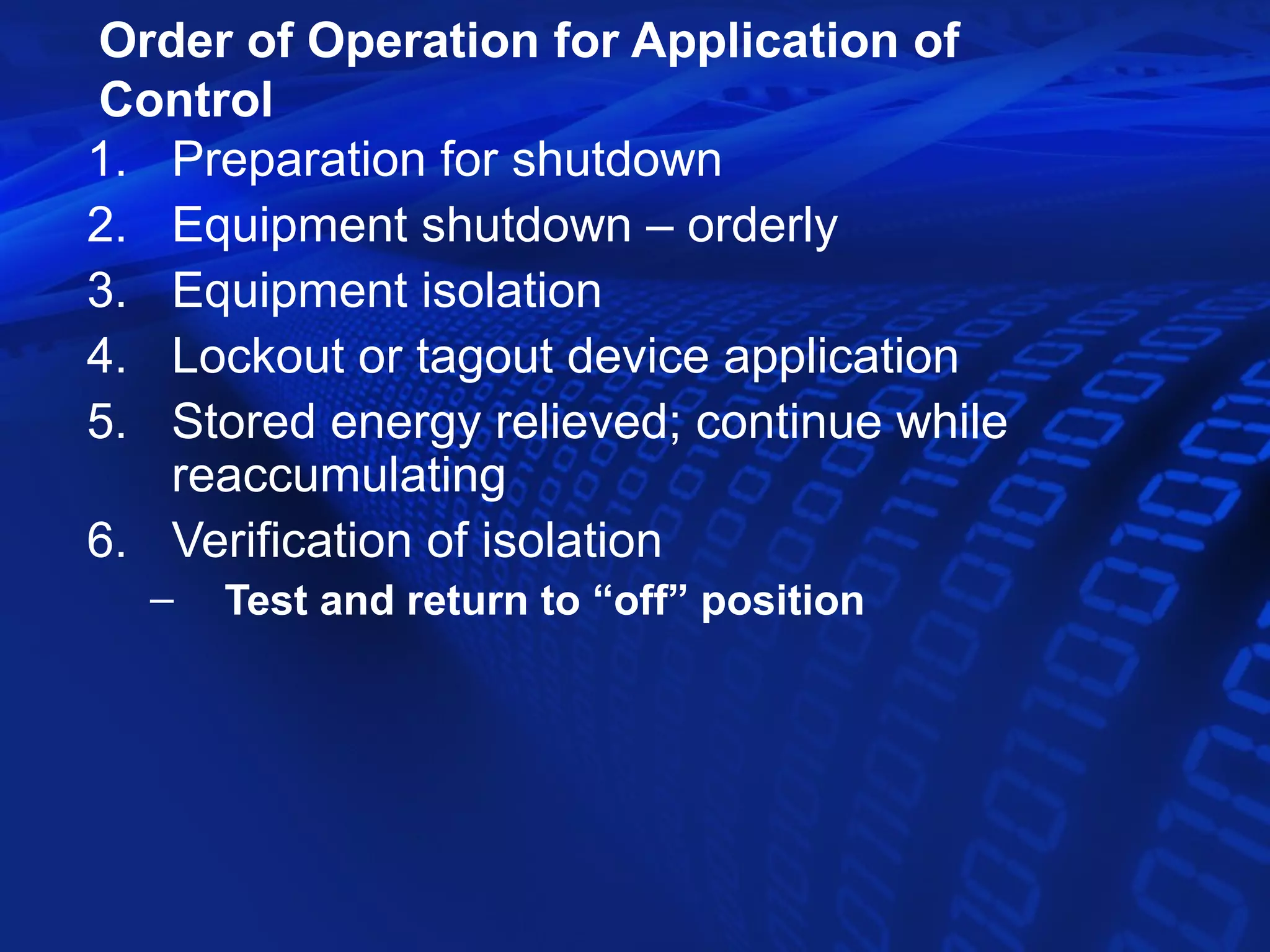 Order of Operation for Application of Control

1. Preparation for shutdown
2. Equipment shutdown – orderly
3. Equipment isolation
4. Lockout or tagout device application
5. Stored energy relieved; continue while reaccumulating
6. Verification of isolation
– Test and return to “off” position